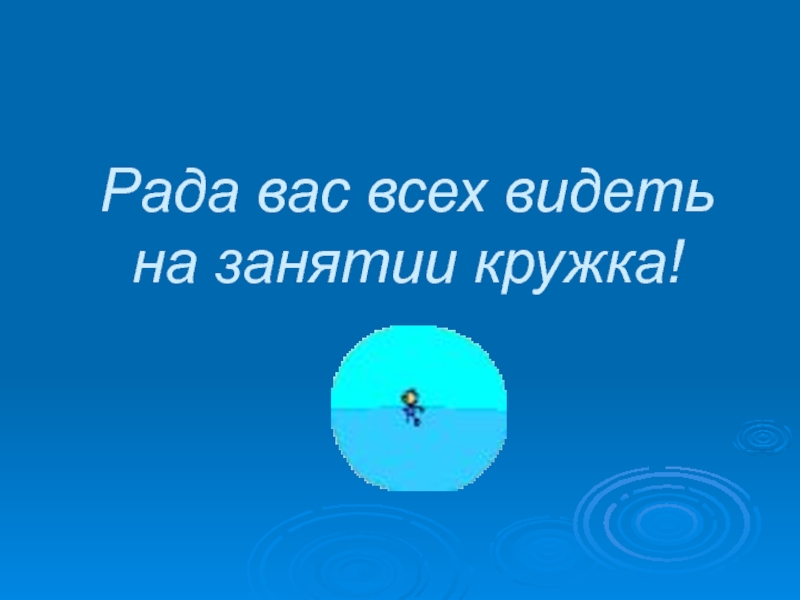 Рада вас всех видеть на занятии кружка!